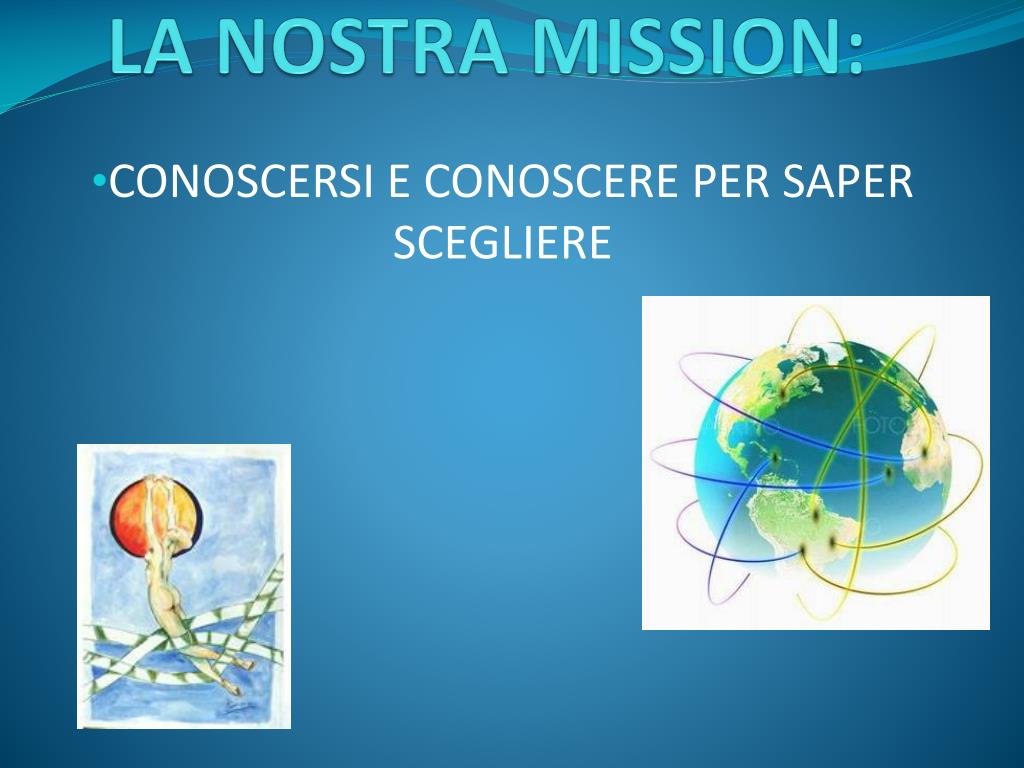 LA NOSTRA MISSION:

•CONOSCERSI E CONOSCERE PER SAPER SCEGLIERE